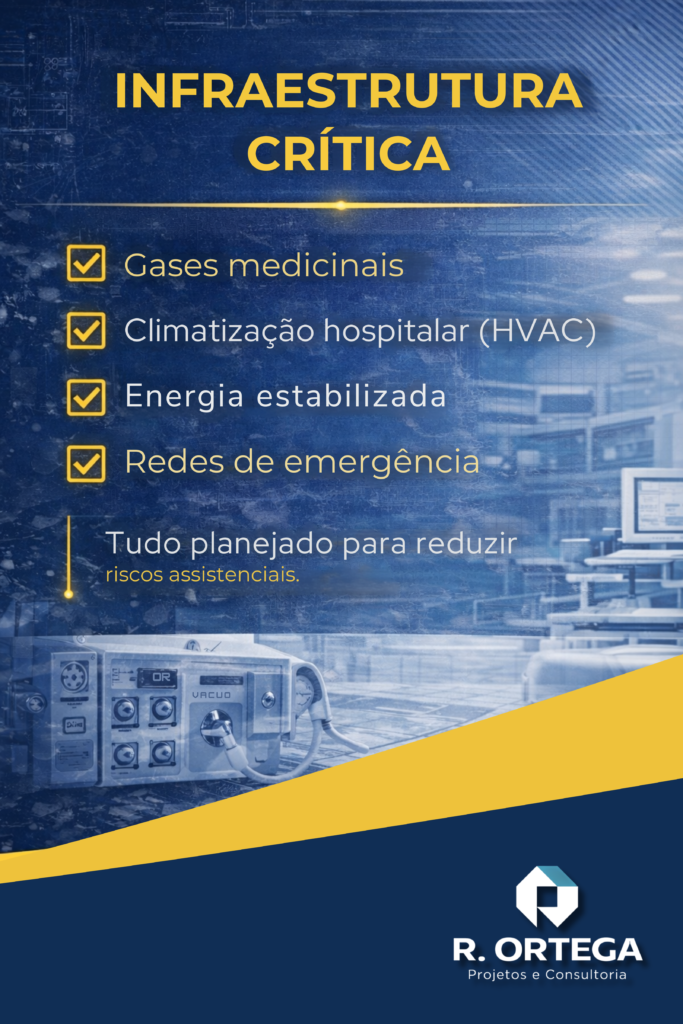 INFRAESTRUTURA CRÍTICA

Gases medicinais

Climatização hospitalar (HVAC)

Energia estabilizada

Redes de emergência

Tudo planejado para reduzir riscos assistenciais.

OR

VACUO

R. ORTEGA
Projetos e Consultoria